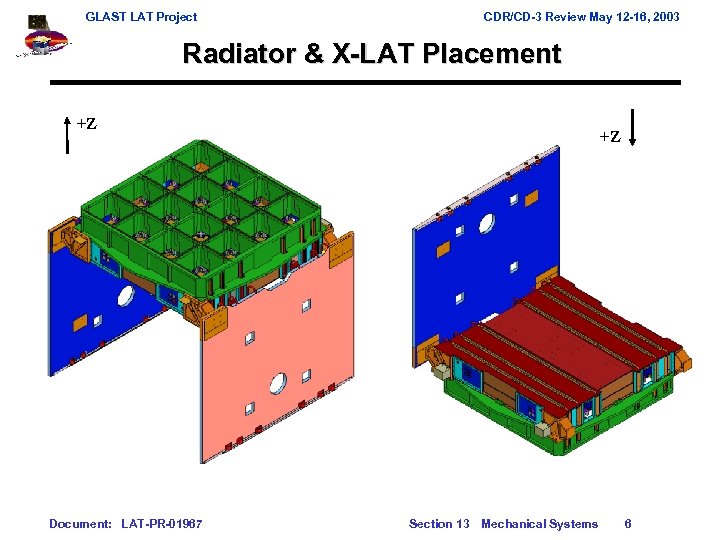 GLAST LAT Project

CDR/CD-3 Review May 12-16, 2003

Radiator & X-LAT Placement

+Z

+Z

Document: LAT-PR-01967

Section 13 Mechanical Systems 6